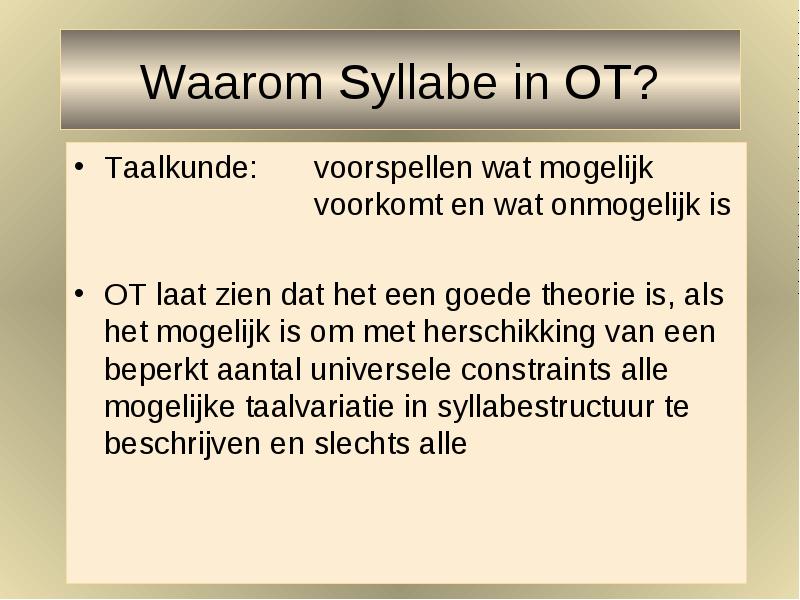 Waarom Syllabe in OT?

• Taalkunde: voorspellen wat mogelijk voorkomt en wat onmogelijk is

• OT laat zien dat het een goede theorie is, als het mogelijk is om met herschikking van een beperkt aantal universele constraints alle mogelijke taalvariatie in syllabestructuur te beschrijven en slechts alle